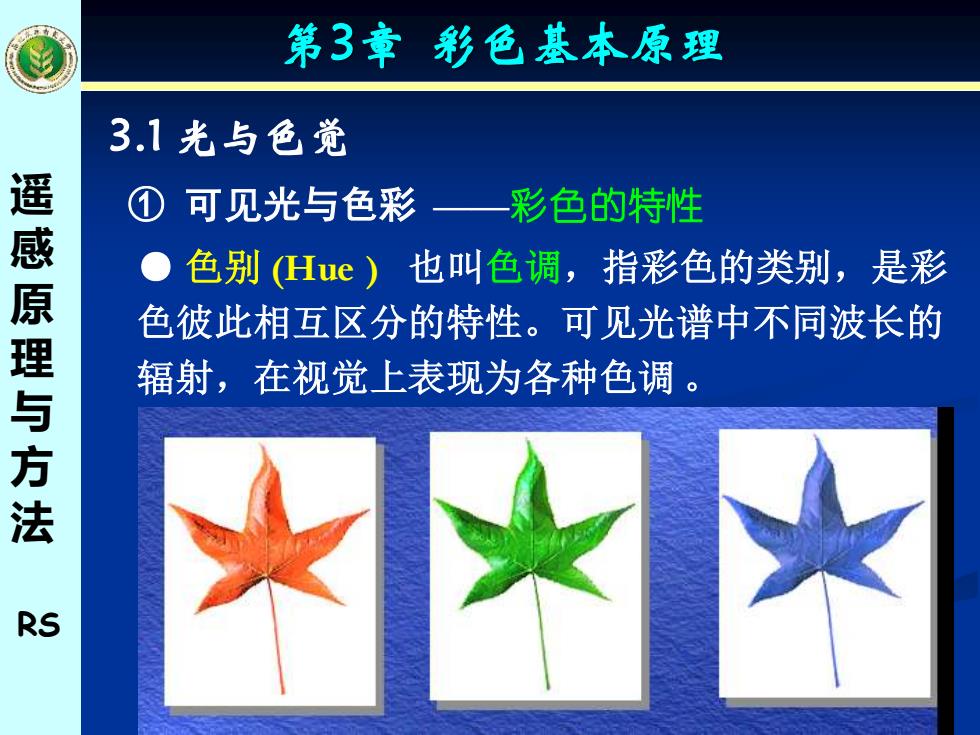 第3章 彩色基本原理

遥感原理与方法

RS

3.1 光与色觉

① 可见光与色彩 ——彩色的特性

● 色别 (Hue ) 也叫色调，指彩色的类别，是彩色彼此相互区分的特性。可见光谱中不同波长的辐射，在视觉上表现为各种色调 。